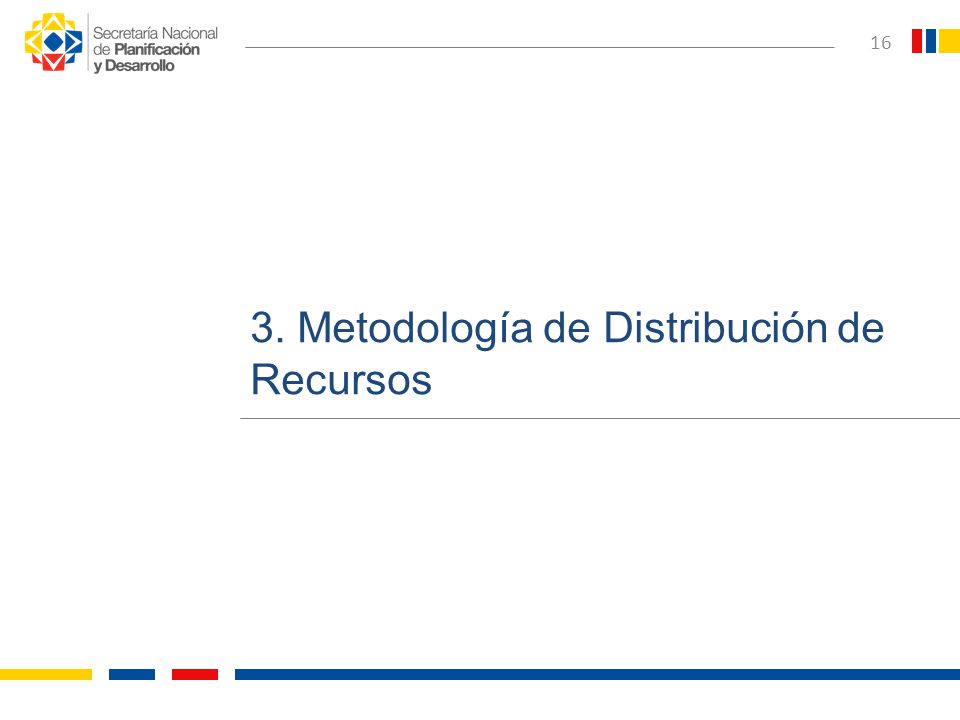 Secretaría Nacional de Planificación y Desarrollo

16

3. Metodología de Distribución de Recursos